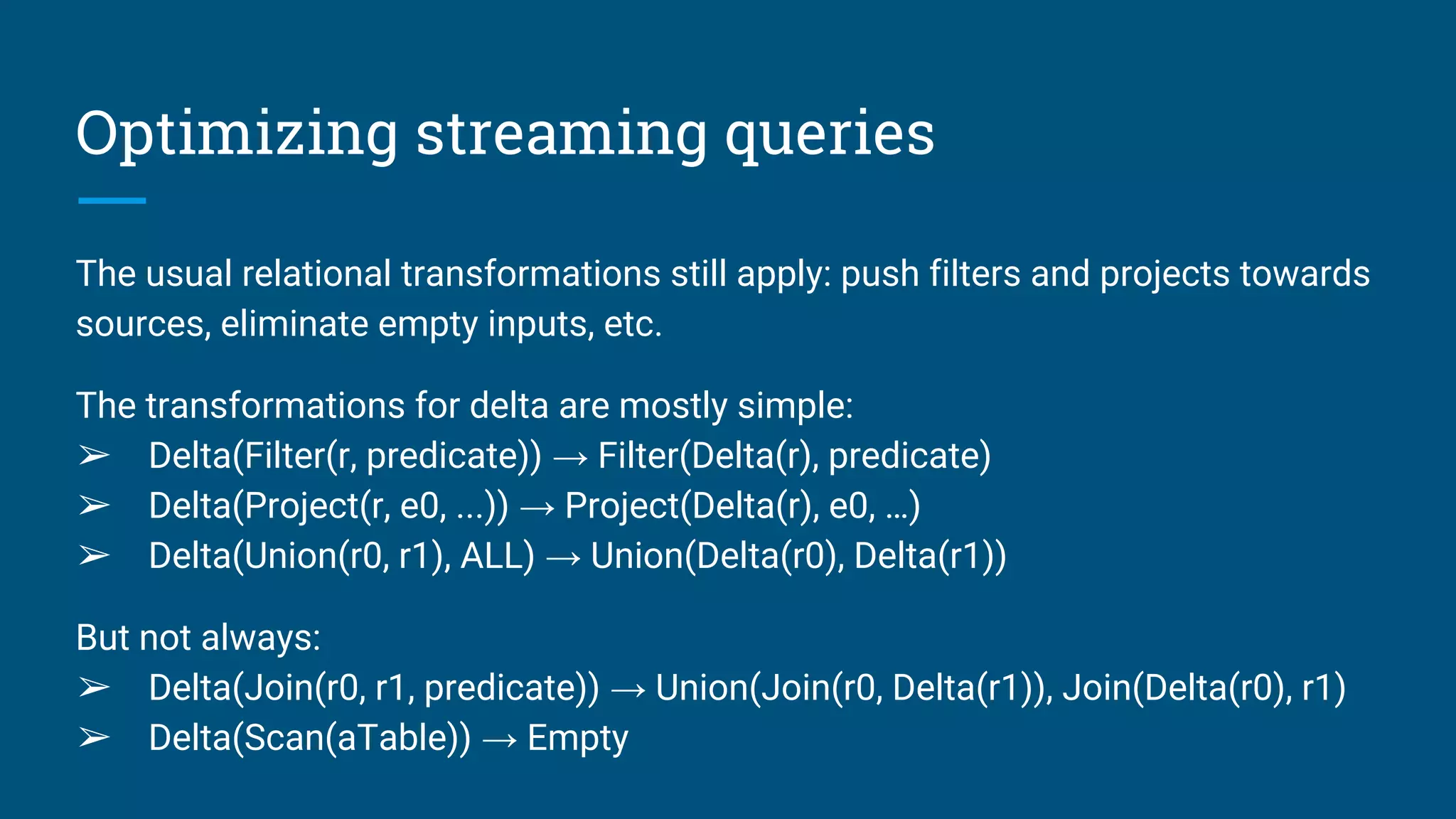 Optimizing streaming queries

The usual relational transformations still apply: push filters and projects towards sources, eliminate empty inputs, etc.

The transformations for delta are mostly simple:
➢ Delta(Filter(r, predicate)) → Filter(Delta(r), predicate)
➢ Delta(Project(r, e0, ...)) → Project(Delta(r), e0, …)
➢ Delta(Union(r0, r1), ALL) → Union(Delta(r0), Delta(r1))

But not always:
➢ Delta(Join(r0, r1, predicate)) → Union(Join(r0, Delta(r1)), Join(Delta(r0), r1)
➢ Delta(Scan(aTable)) → Empty